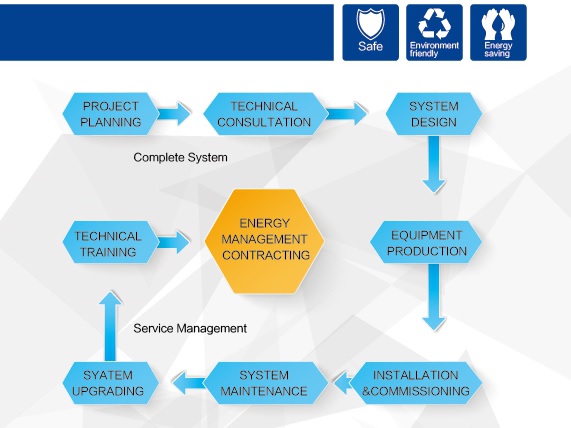 Safe

Environment friendly

Energy saving

PROJECT PLANNING

TECHNICAL CONSULTATION

SYSTEM DESIGN

Complete System

TECHNICAL TRAINING

ENERGY MANAGEMENT CONTRACTING

EQUIPMENT PRODUCTION

Service Management

SYATEM UPGRADING

SYSTEM MAINTENANCE

INSTALLATION &COMMISSIONING